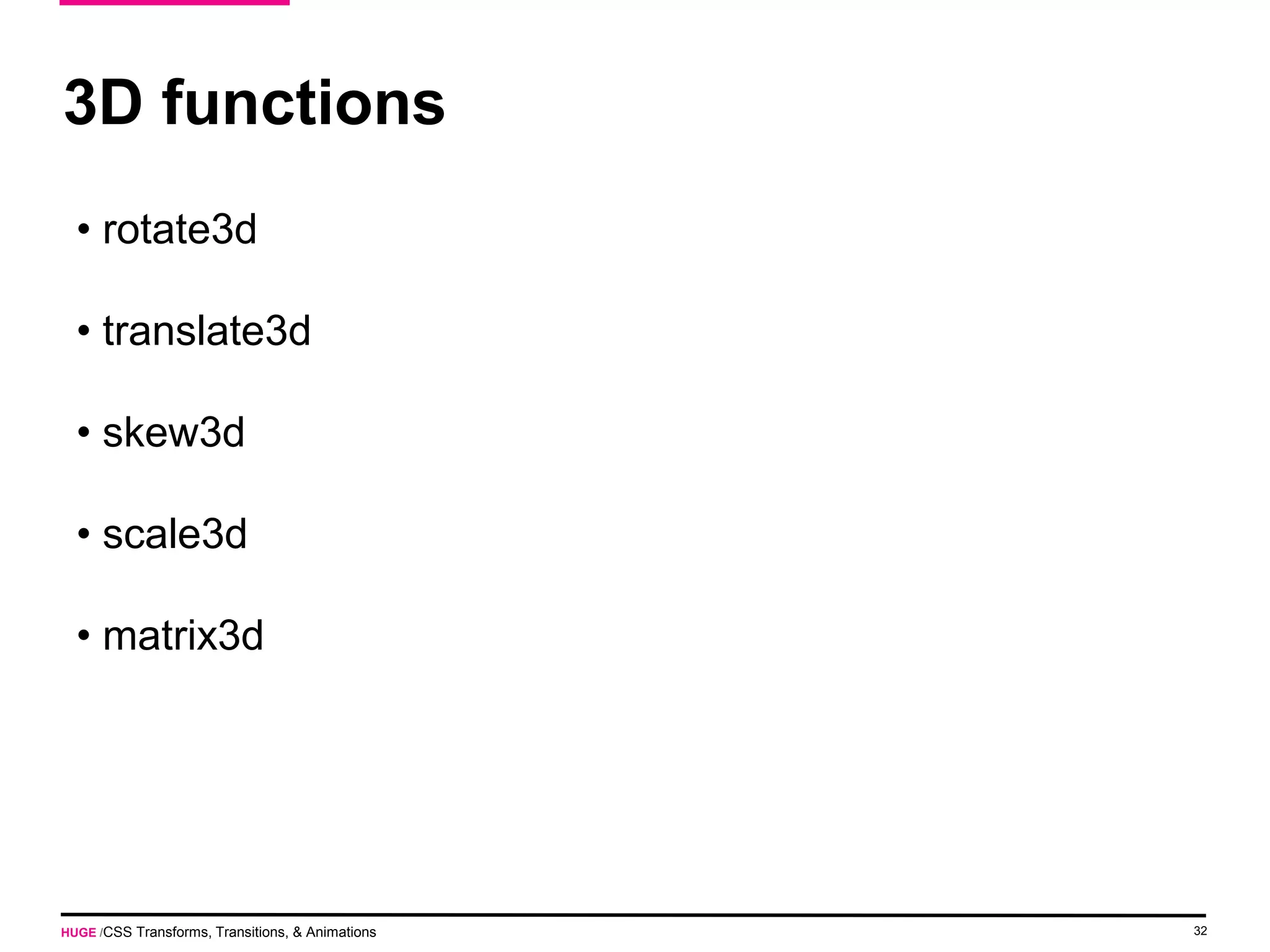 3D functions

• rotate3d

• translate3d

• skew3d

• scale3d

• matrix3d

HUGE /CSS Transforms, Transitions, & Animations

32